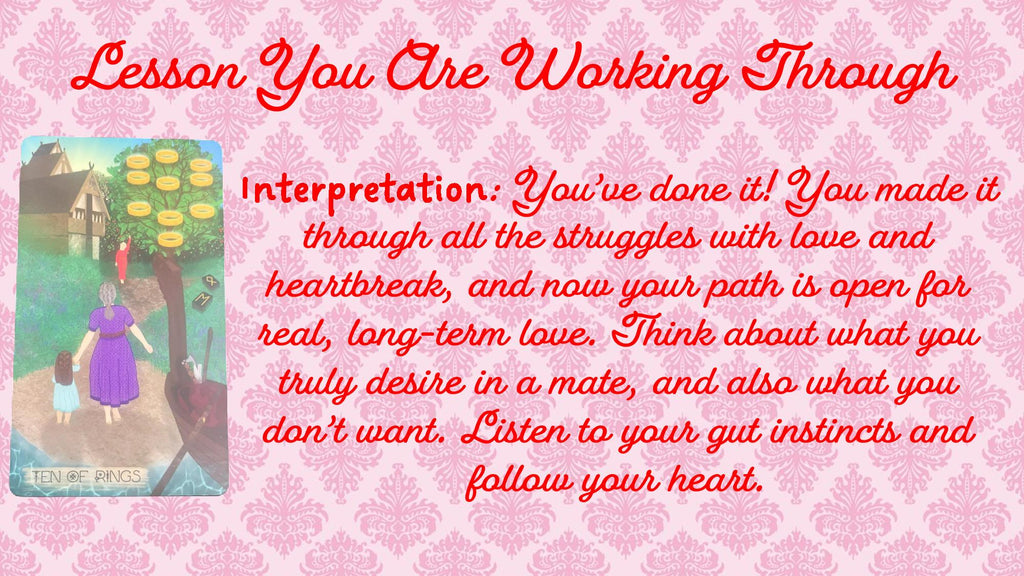 Lesson You Are Working Through

TEN OF RINGS

Interpretation: You've done it! You made it through all the struggles with love and heartbreak, and now your path is open for real, long-term love. Think about what you truly desire in a mate, and also what you don't want. Listen to your gut instincts and follow your heart.